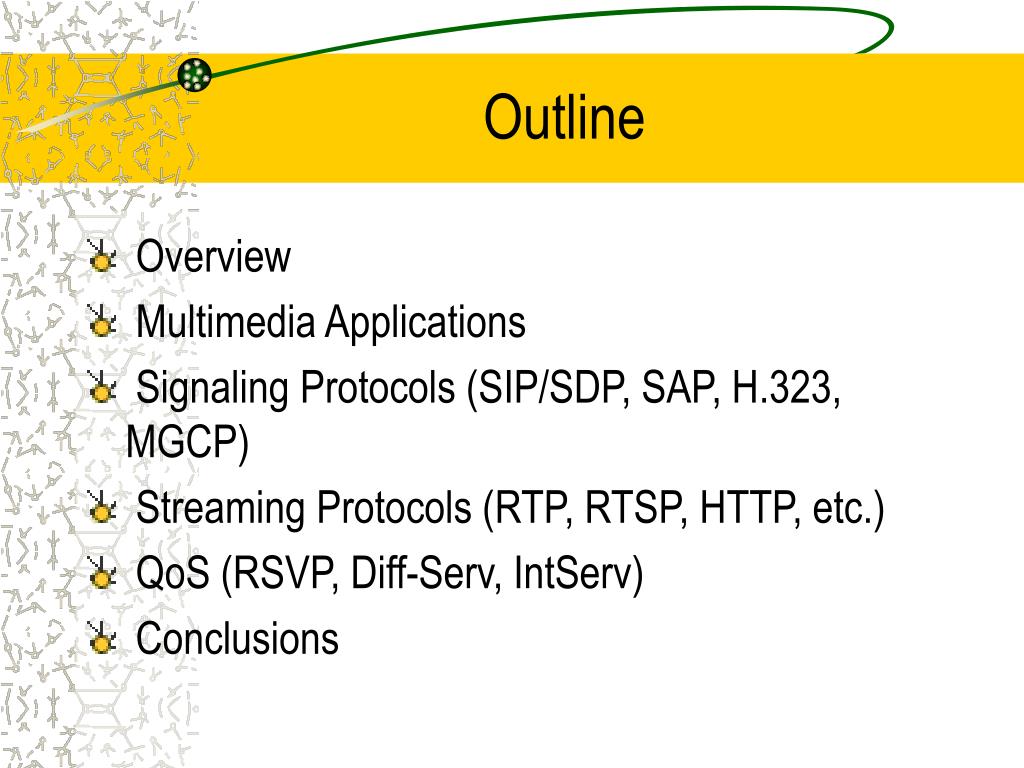 Outline

Overview
Multimedia Applications
Signaling Protocols (SIP/SDP, SAP, H.323, MGCP)
Streaming Protocols (RTP, RTSP, HTTP, etc.)
QoS (RSVP, Diff-Serv, IntServ)
Conclusions